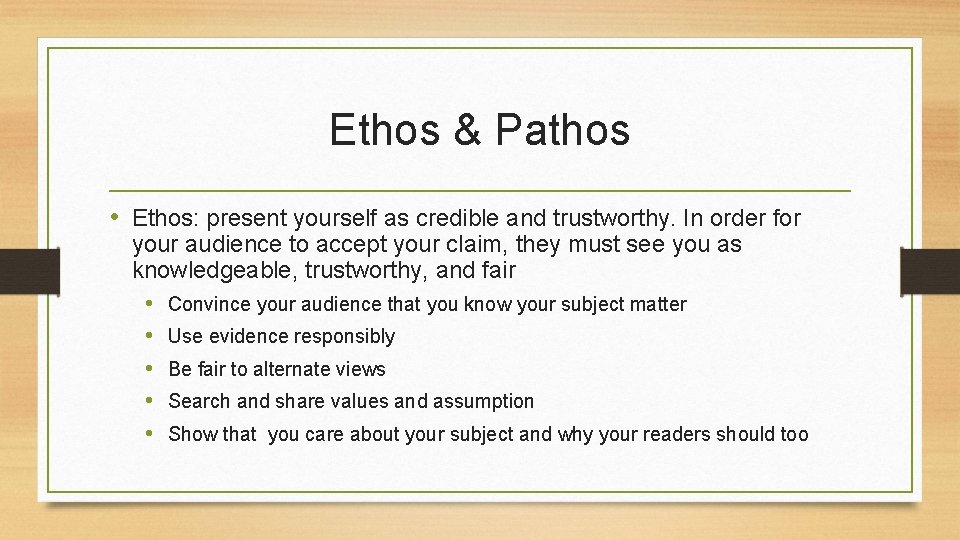 Ethos & Pathos

• Ethos: present yourself as credible and trustworthy. In order for your audience to accept your claim, they must see you as knowledgeable, trustworthy, and fair

• Convince your audience that you know your subject matter
• Use evidence responsibly
• Be fair to alternate views
• Search and share values and assumption
• Show that you care about your subject and why your readers should too